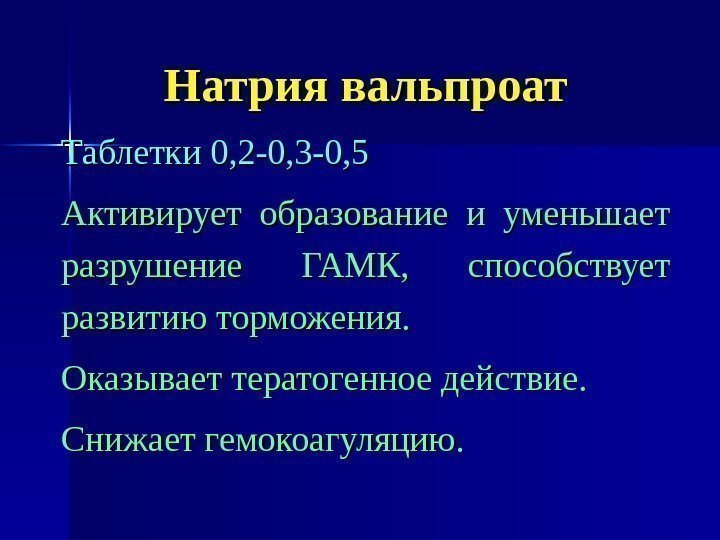 Натрия вальпроат

Таблетки 0,2-0,3-0,5

Активирует образование и уменьшает разрушение ГАМК, способствует развитию торможения.

Оказывает тератогенное действие.

Снижает гемокоагуляцию.